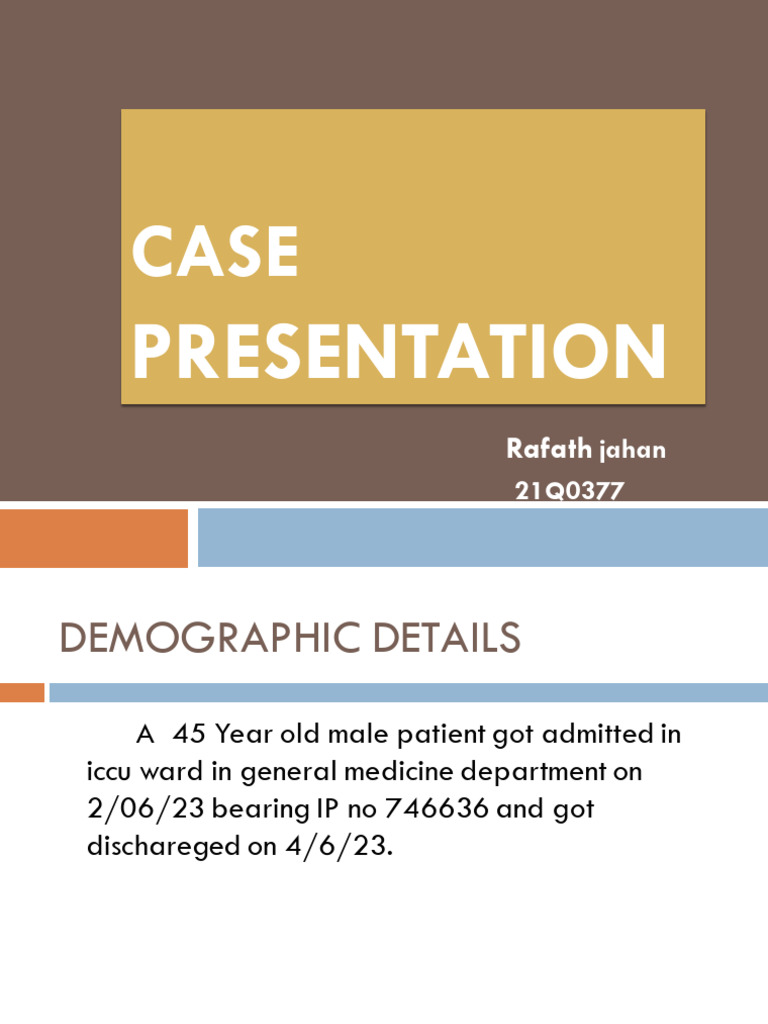 CASE PRESENTATION

Rafath jahan
21Q0377

DEMOGRAPHIC DETAILS

A 45 Year old male patient got admitted in iccu ward in general medicine department on 2/06/23 bearing IP no 746636 and got dischareged on 4/6/23.